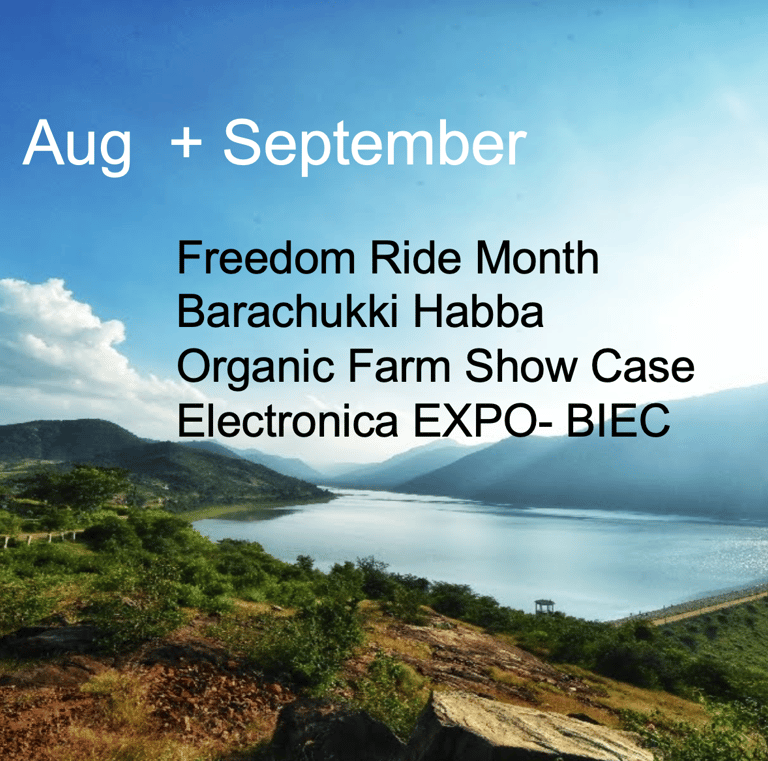 Aug + September

Freedom Ride Month
Barachukki Habba
Organic Farm Show Case
Electronica EXPO- BIEC